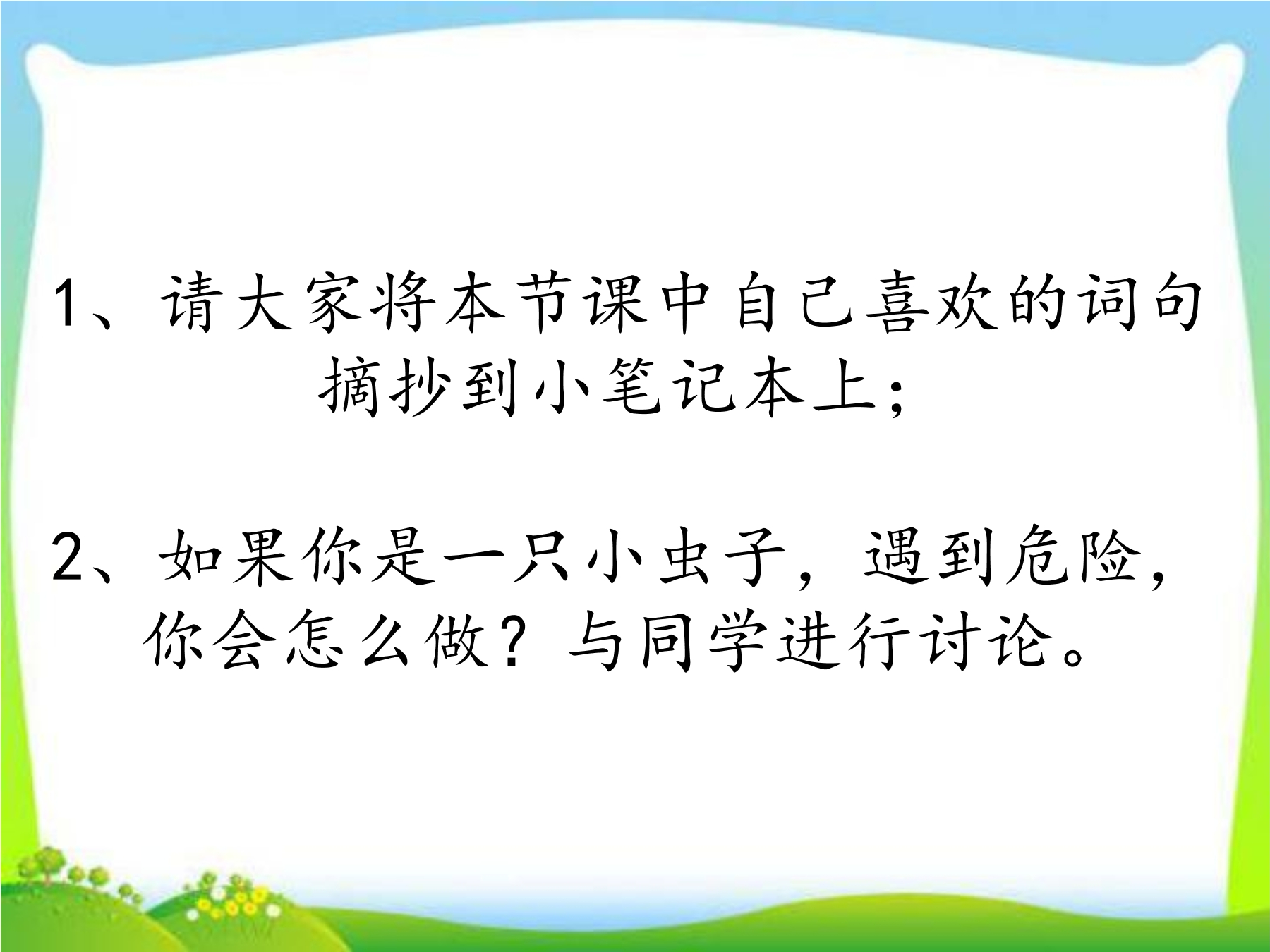 1、请大家将本节课中自己喜欢的词句摘抄到小笔记本上；

2、如果你是一只小虫子，遇到危险，你会怎么做？与同学进行讨论。